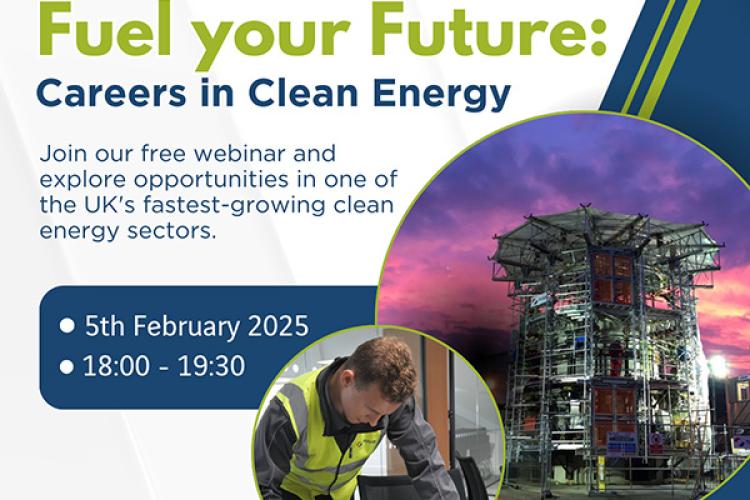 Fuel your Future:
Careers in Clean Energy

Join our free webinar and explore opportunities in one of the UK's fastest-growing clean energy sectors.

● 5th February 2025
● 18:00 - 19:30